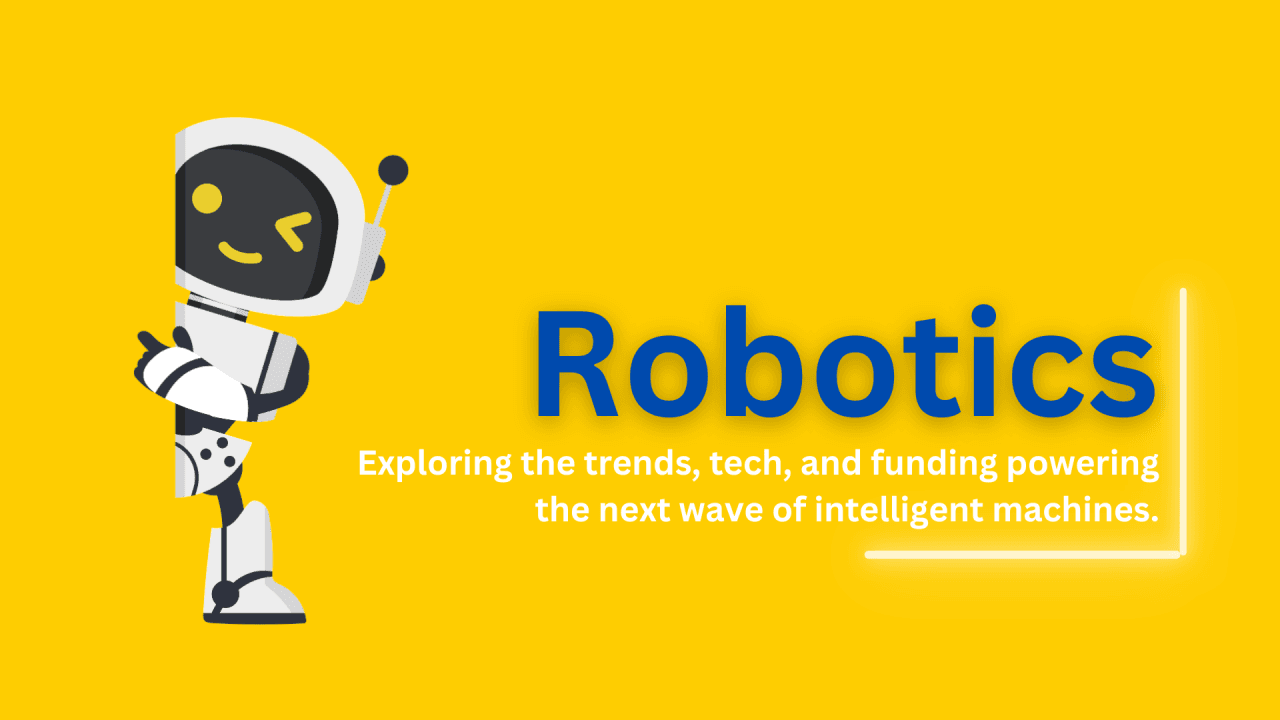 Robotics

Exploring the trends, tech, and funding powering the next wave of intelligent machines.